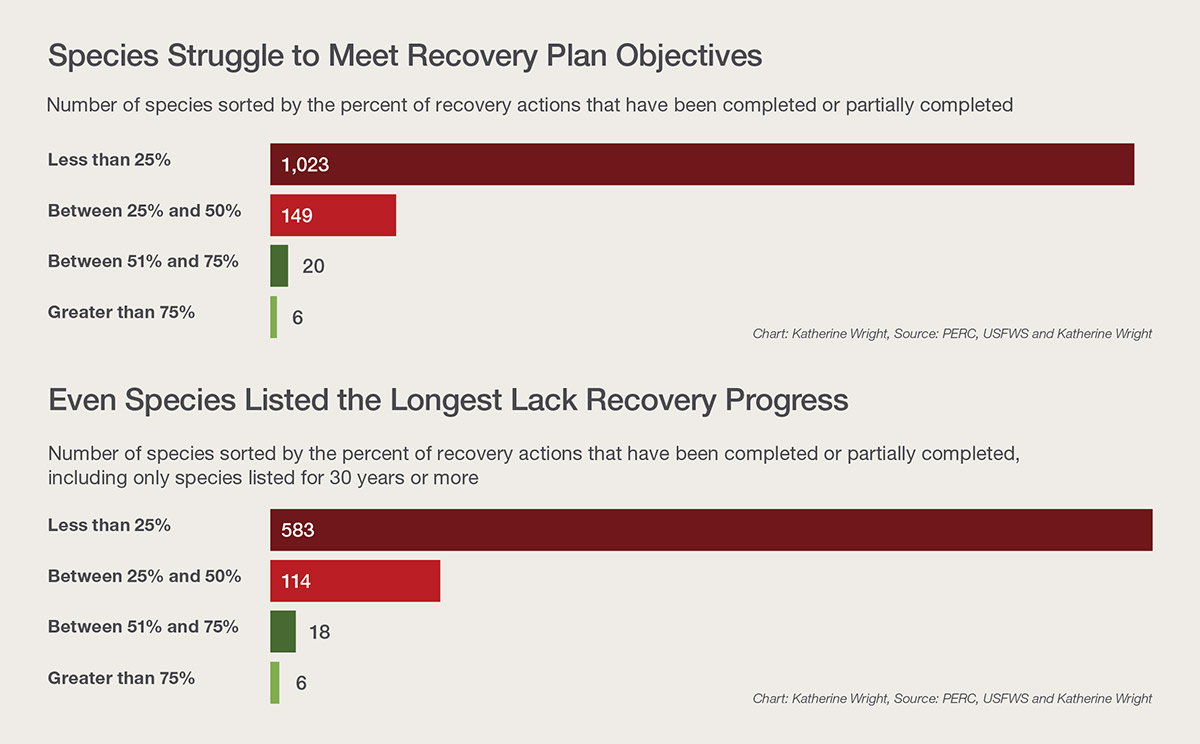 Species Struggle to Meet Recovery Plan Objectives

Number of species sorted by the percent of recovery actions that have been completed or partially completed

Less than 25% 1,023

Between 25% and 50% 149

Between 51% and 75% 20

Greater than 75% 6

Chart: Katherine Wright, Source: PERC, USFWS and Katherine Wright

Even Species Listed the Longest Lack Recovery Progress

Number of species sorted by the percent of recovery actions that have been completed or partially completed, including only species listed for 30 years or more

Less than 25% 583

Between 25% and 50% 114

Between 51% and 75% 18

Greater than 75% 6

Chart: Katherine Wright, Source: PERC, USFWS and Katherine Wright